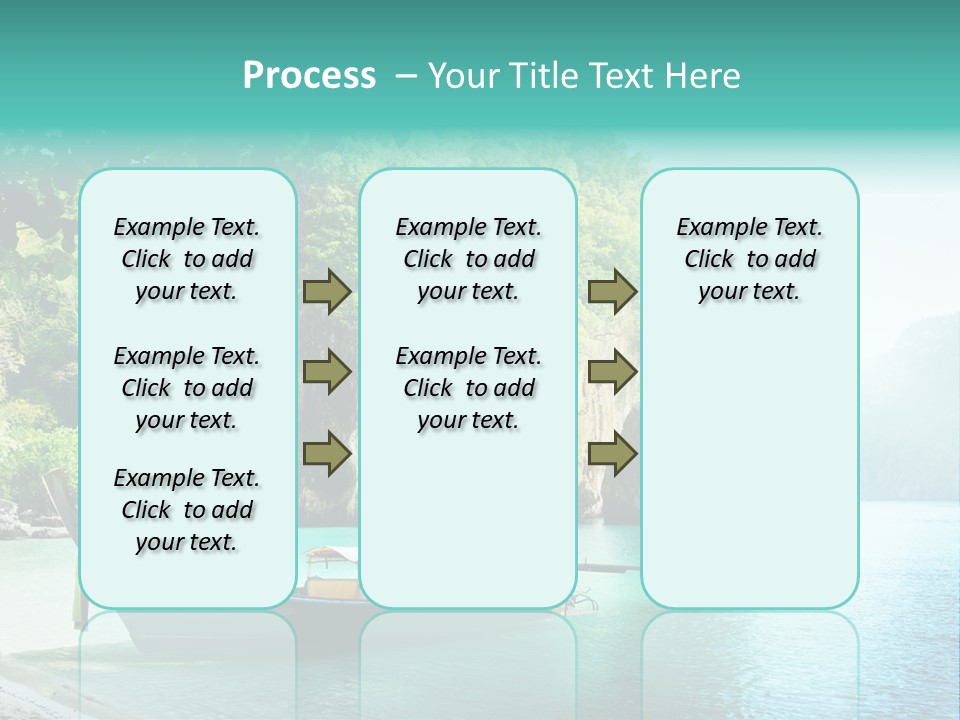 Process – Your Title Text Here

Example Text. Click to add your text.

Example Text. Click to add your text.

Example Text. Click to add your text.

Example Text. Click to add your text.

Example Text. Click to add your text.

Example Text. Click to add your text.